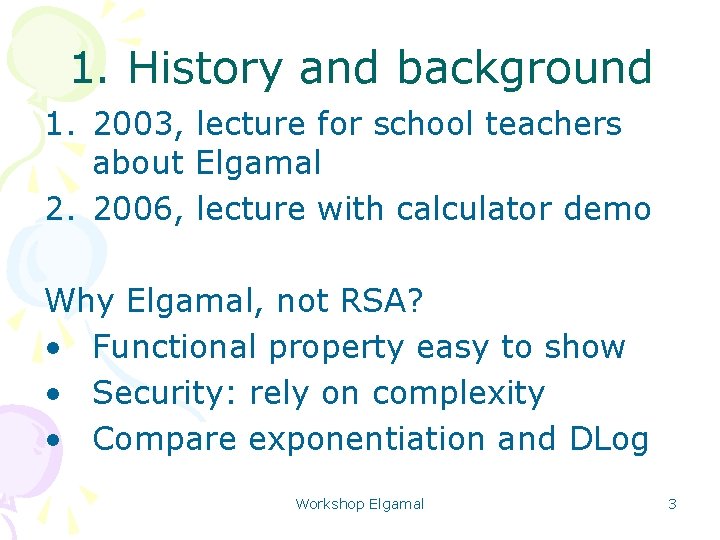 1. History and background

1. 2003, lecture for school teachers about Elgamal
2. 2006, lecture with calculator demo

Why Elgamal, not RSA?
• Functional property easy to show
• Security: rely on complexity
• Compare exponentiation and DLog

Workshop Elgamal

3